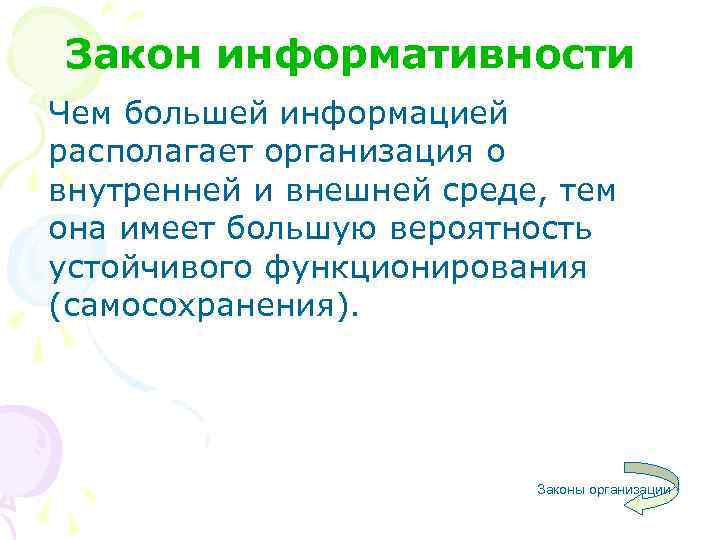 Закон информативности

Чем большей информацией располагает организация о внутренней и внешней среде, тем она имеет большую вероятность устойчивого функционирования (самосохранения).

Законы организации